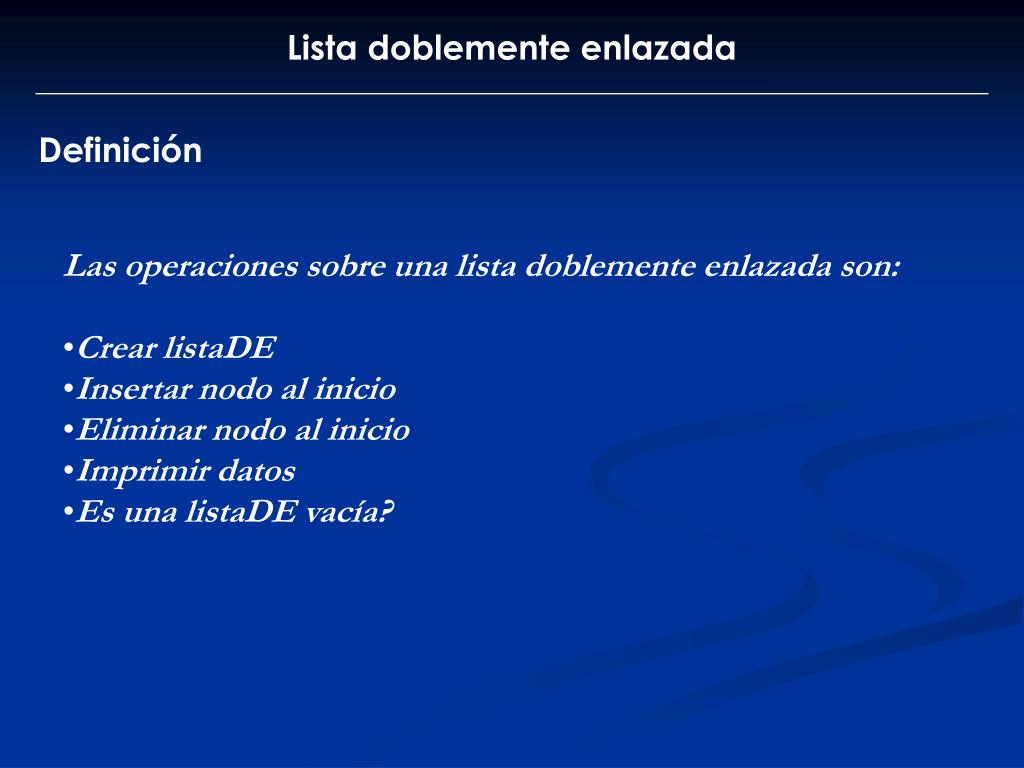 Lista doblemente enlazada

Definición

Las operaciones sobre una lista doblemente enlazada son:

•Crear listaDE
•Insertar nodo al inicio
•Eliminar nodo al inicio
•Imprimir datos
•Es una listaDE vacía?